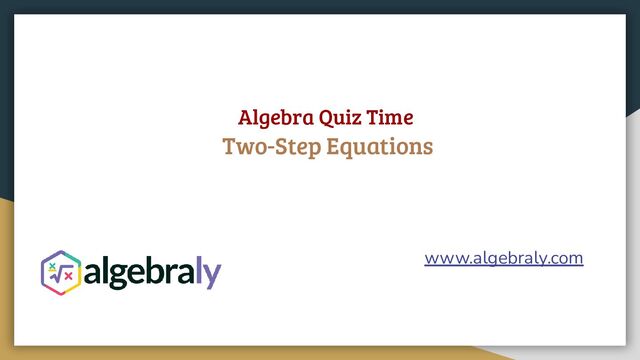 Algebra Quiz Time
Two-Step Equations

algebraly

www.algebraly.com